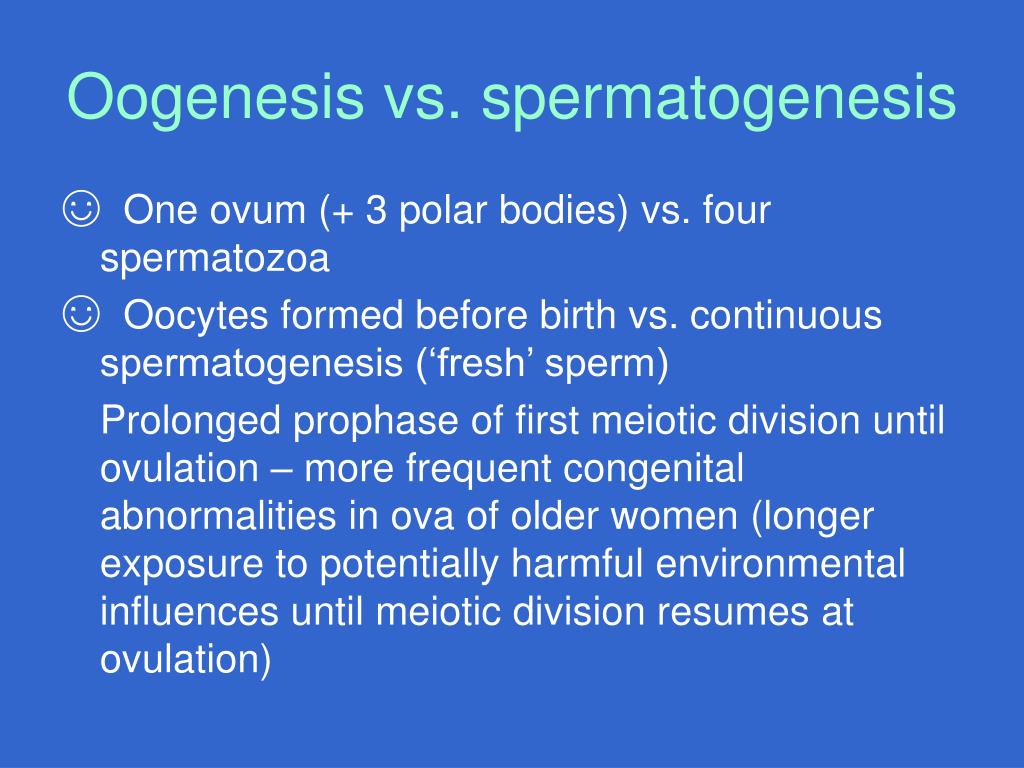 Oogenesis vs. spermatogenesis

☺ One ovum (+ 3 polar bodies) vs. four spermatozoa

☺ Oocytes formed before birth vs. continuous spermatogenesis (‘fresh’ sperm)

Prolonged prophase of first meiotic division until ovulation – more frequent congenital abnormalities in ova of older women (longer exposure to potentially harmful environmental influences until meiotic division resumes at ovulation)